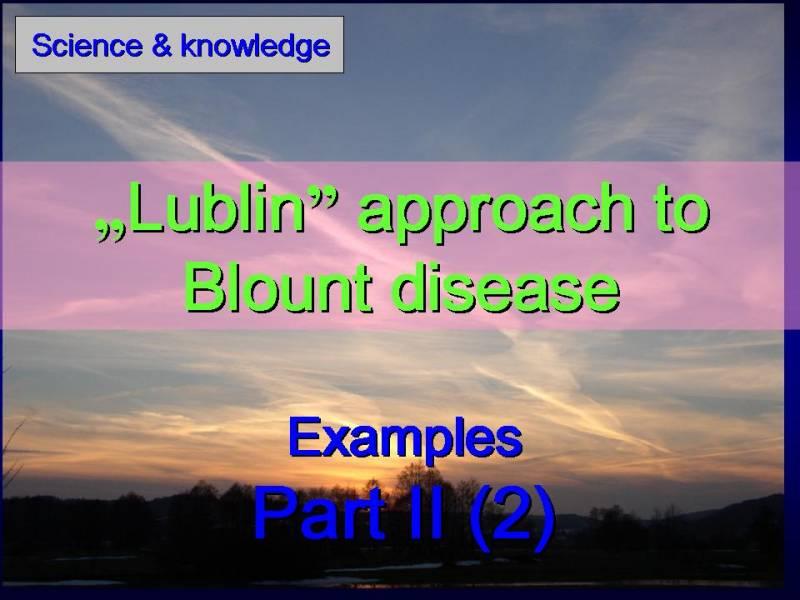 Science & knowledge

„Lublin” approach to Blount disease

Examples

Part II (2)